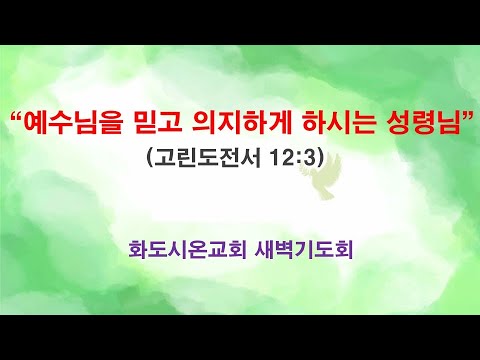 “예수님을 믿고 의지하게 하시는 성령님”
(고린도전서 12:3)

화도시온교회 새벽기도회